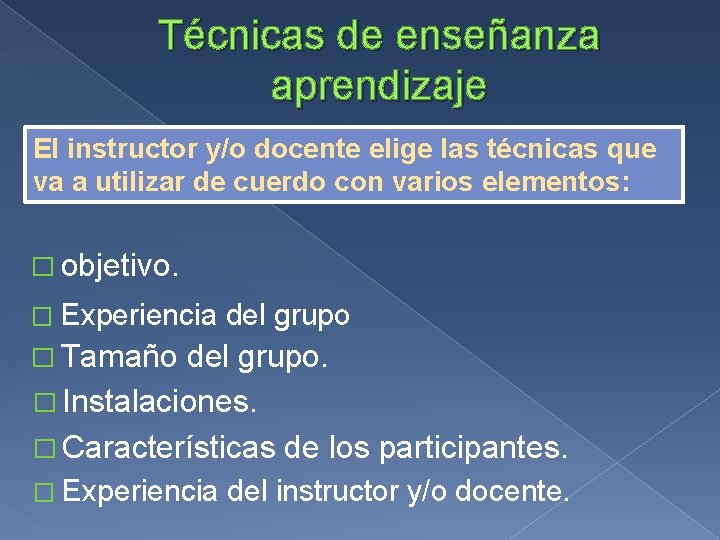 Técnicas de enseñanza aprendizaje

El instructor y/o docente elige las técnicas que va a utilizar de cuerdo con varios elementos:

□ objetivo.
□ Experiencia del grupo
□ Tamaño del grupo.
□ Instalaciones.
□ Características de los participantes.
□ Experiencia del instructor y/o docente.